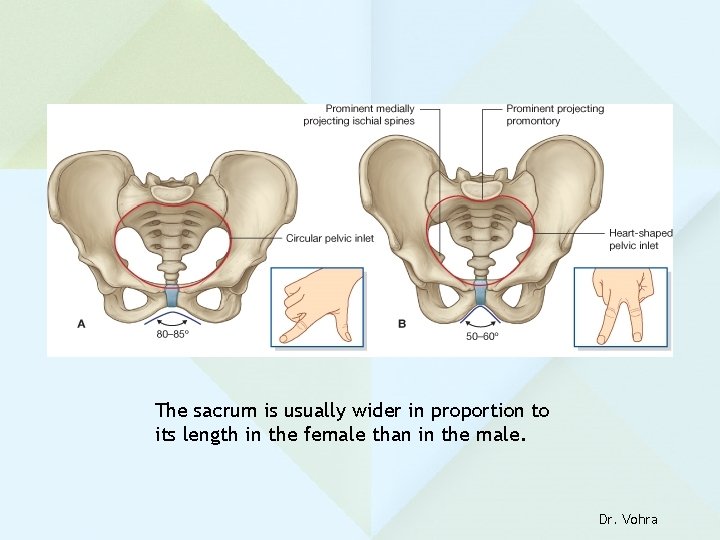 Prominent medially projecting ischial spines

Prominent projecting promontory

Circular pelvic inlet

Heart-shaped pelvic inlet

A

80–85°

B

50–60°

The sacrum is usually wider in proportion to its length in the female than in the male.

Dr. Vohra